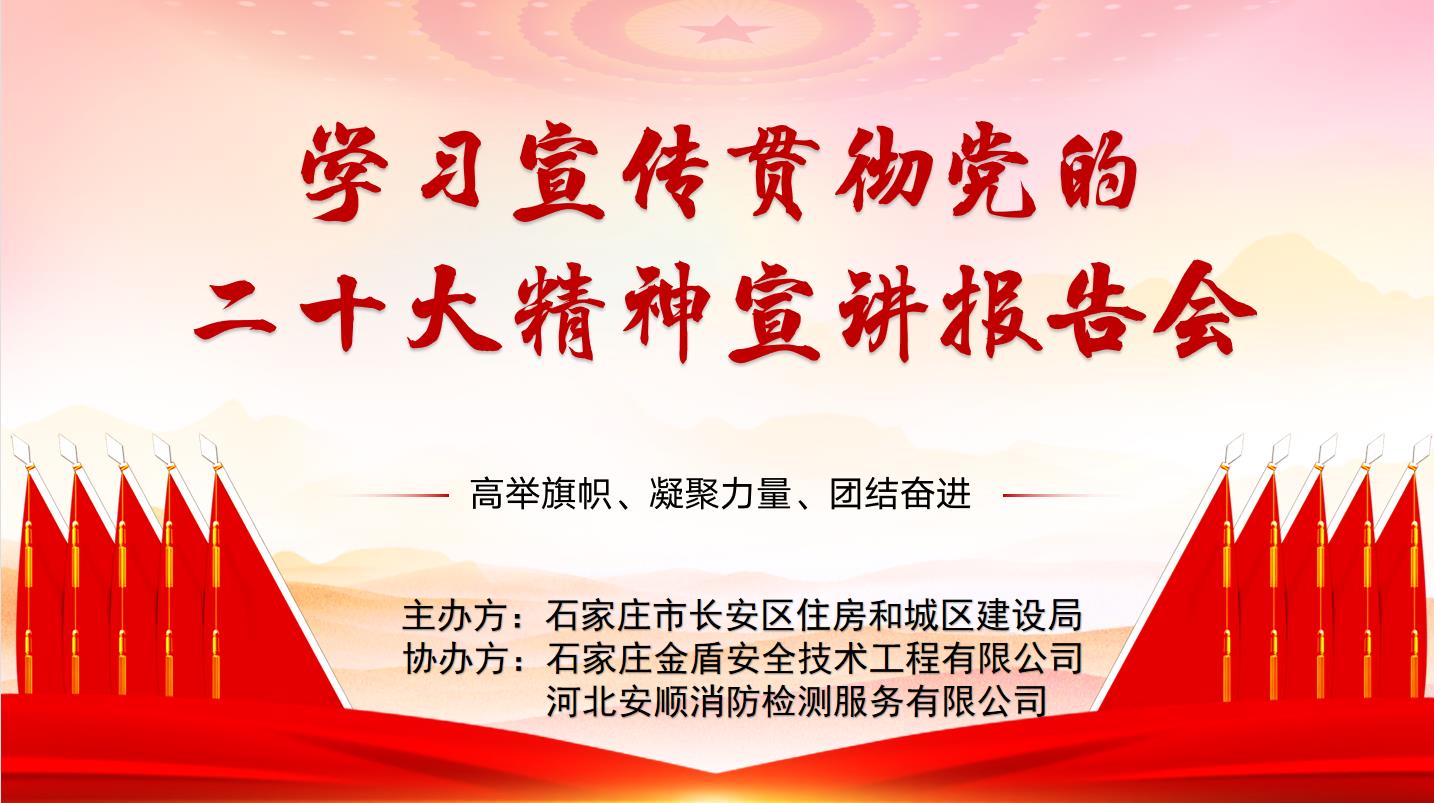 学习宣传贯彻党的
二十大精神宣讲报告会

高举旗帜、凝聚力量、团结奋进

主办方：石家庄市长安区住房和城区建设局
协办方：石家庄金盾安全技术工程有限公司
河北安顺消防检测服务有限公司